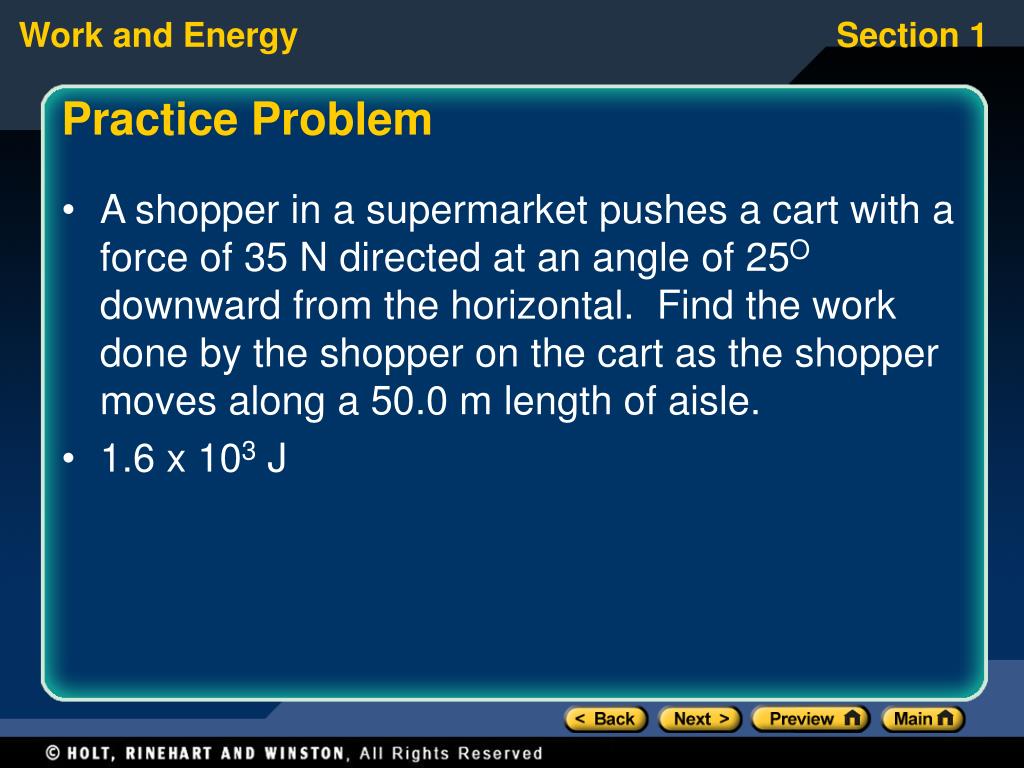 Work and Energy

Section 1

Practice Problem

• A shopper in a supermarket pushes a cart with a force of 35 N directed at an angle of $25^O$ downward from the horizontal. Find the work done by the shopper on the cart as the shopper moves along a 50.0 m length of aisle.
• $1.6 \times 10^3$ J

< Back Next > Preview Main

© HOLT, RINEHART AND WINSTON, All Rights Reserved